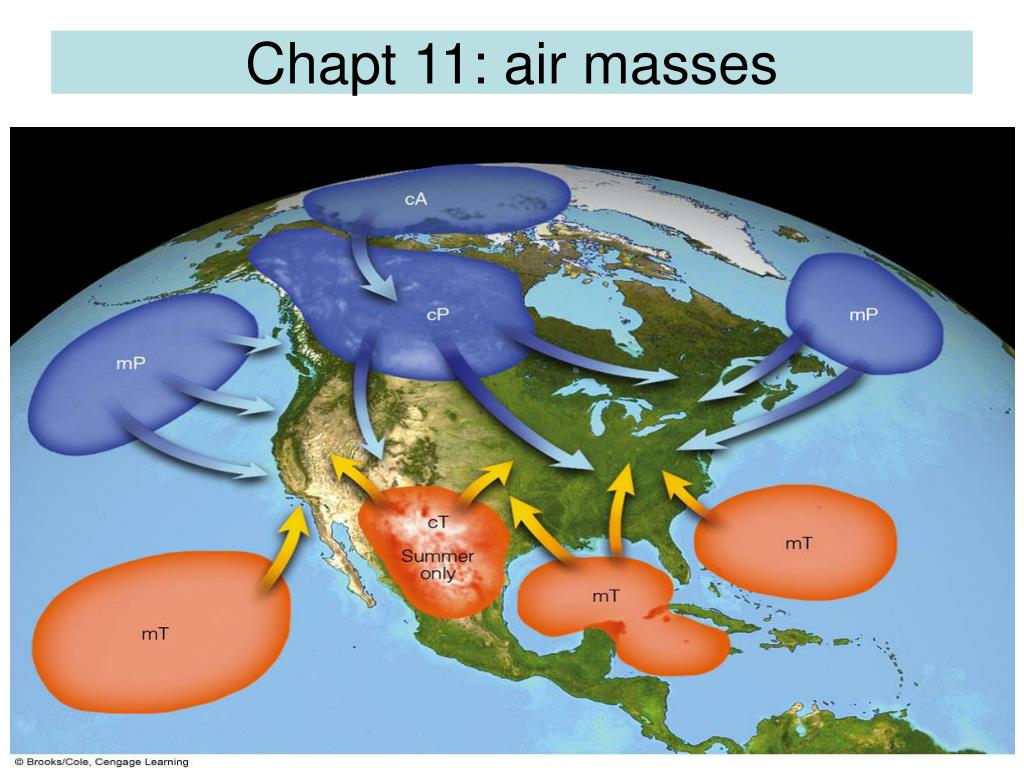 Chapt 11: air masses

cA

cP

mP

mP

cT
Summer
only

mT

mT

mT

© Brooks/Cole, Cengage Learning